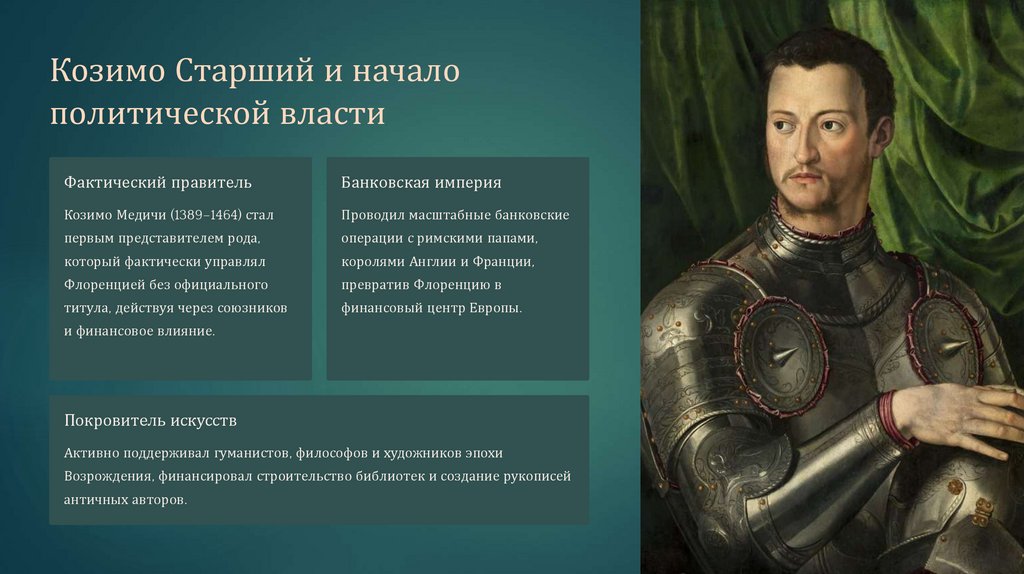 Козимо Старший и начало политической власти

Фактический правитель

Козимо Медичи (1389–1464) стал первым представителем рода, который фактически управлял Флоренцией без официального титула, действуя через союзников и финансовое влияние.

Банковская империя

Проводил масштабные банковские операции с римскими папами, королями Англии и Франции, превратив Флоренцию в финансовый центр Европы.

Покровитель искусств

Активно поддерживал гуманистов, философов и художников эпохи Возрождения, финансировал строительство библиотек и создание рукописей античных авторов.